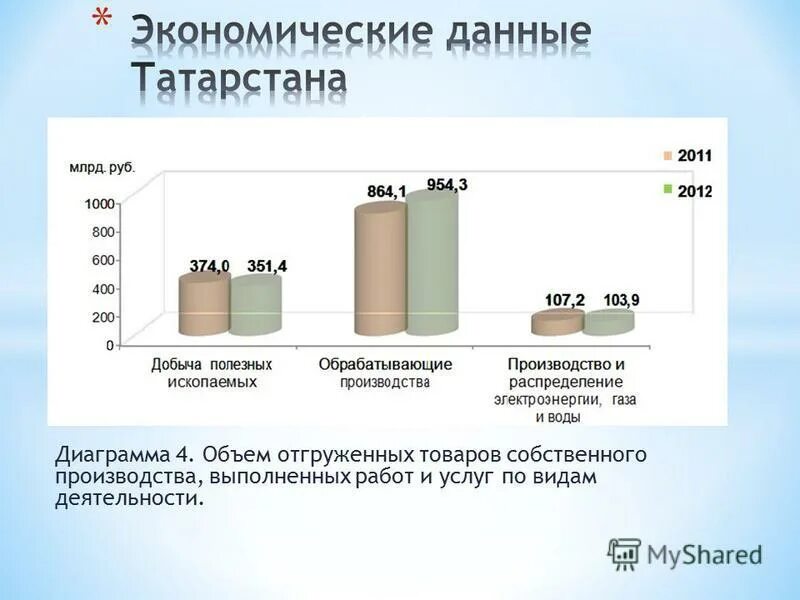 * Экономические данные Татарстана

млрд. руб.

2011
2012

1000
800
600
400
200
0

374,0 351,4
864,1 954,3
107,2 103,9

Добыча полезных ископаемых
Обрабатывающие производства
Производство и распределение электроэнергии, газа и воды

Диаграмма 4. Объем отгруженных товаров собственного производства, выполненных работ и услуг по видам деятельности.

MyShared